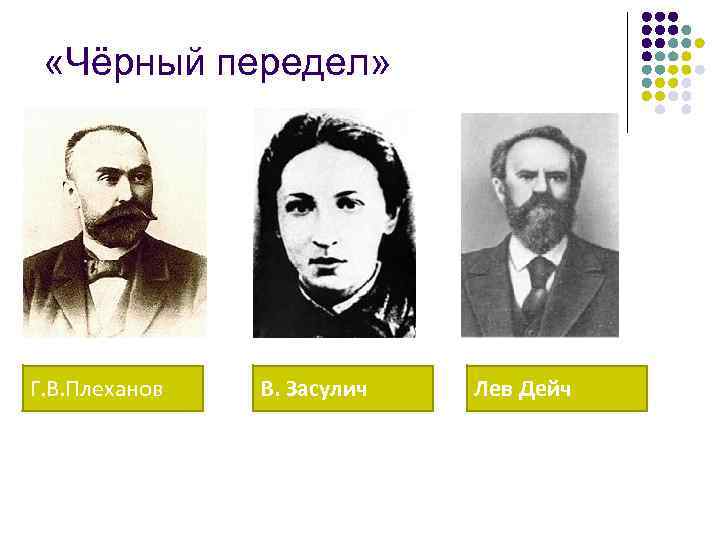 «Чёрный передел»

Г.В.Плеханов

В. Засулич

Лев Дейч